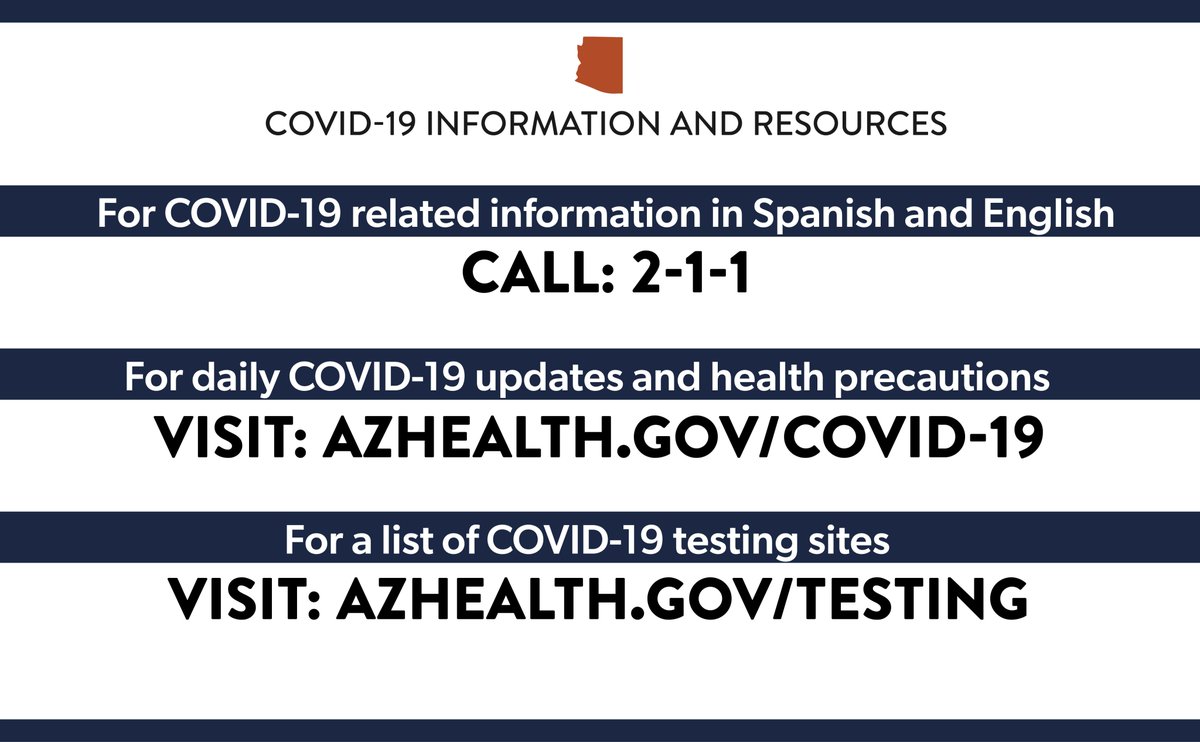 COVID-19 INFORMATION AND RESOURCES

For COVID-19 related information in Spanish and English

CALL: 2-1-1

For daily COVID-19 updates and health precautions

VISIT: AZHEALTH.GOV/COVID-19

For a list of COVID-19 testing sites

VISIT: AZHEALTH.GOV/TESTING